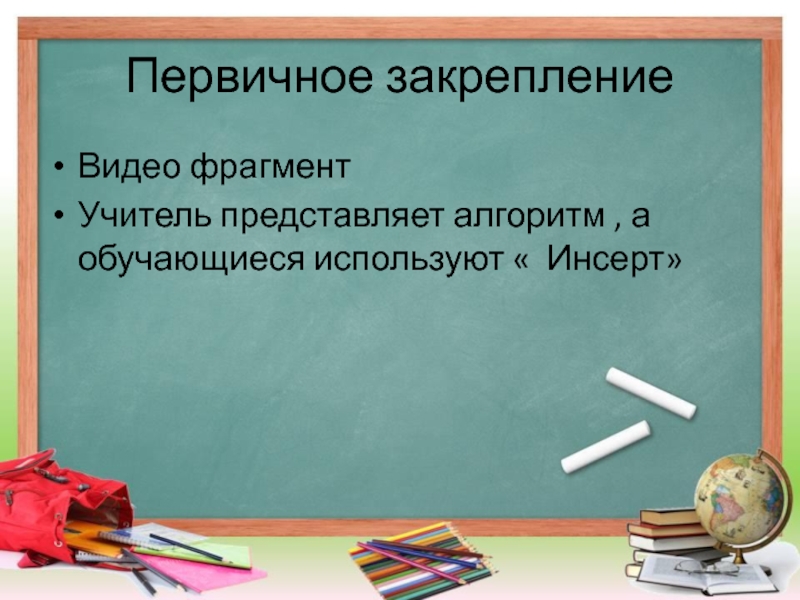 Первичное закрепление

• Видео фрагмент
• Учитель представляет алгоритм , а обучающиеся используют « Инсерт»